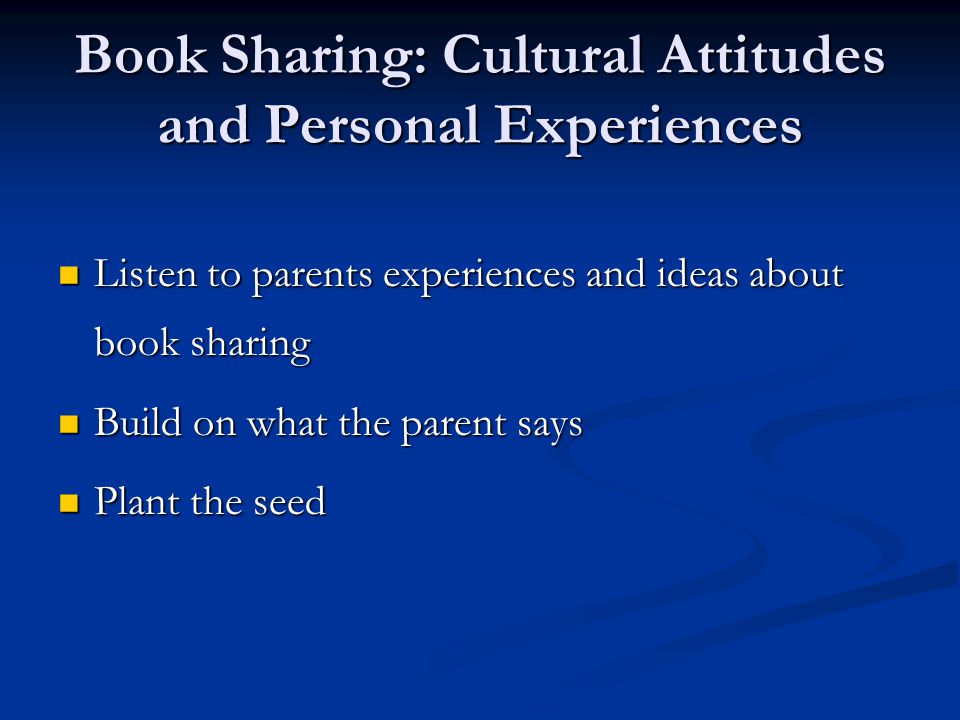 Book Sharing: Cultural Attitudes and Personal Experiences

- Listen to parents experiences and ideas about book sharing
- Build on what the parent says
- Plant the seed